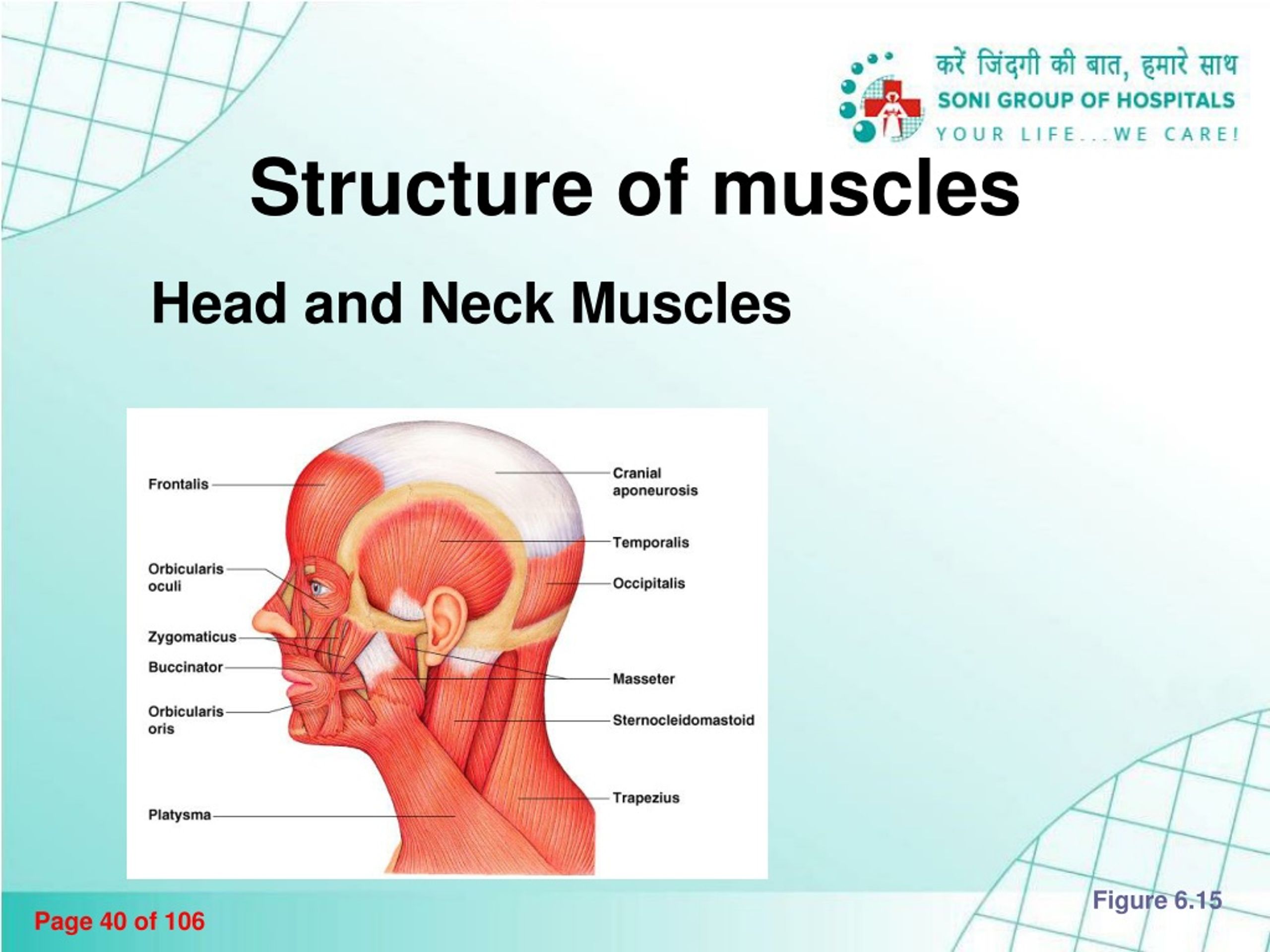 करें जिंदगी की बात, हमारे साथ
SONI GROUP OF HOSPITALS
YOUR LIFE...WE CARE!

Structure of muscles

Head and Neck Muscles

Frontalis
Orbicularis oculi
Zygomaticus
Buccinator
Orbicularis oris
Platysma
Cranial aponeurosis
Temporalis
Occipitalis
Masseter
Sternocleidomastoid
Trapezius

Figure 6.15

Page 40 of 106